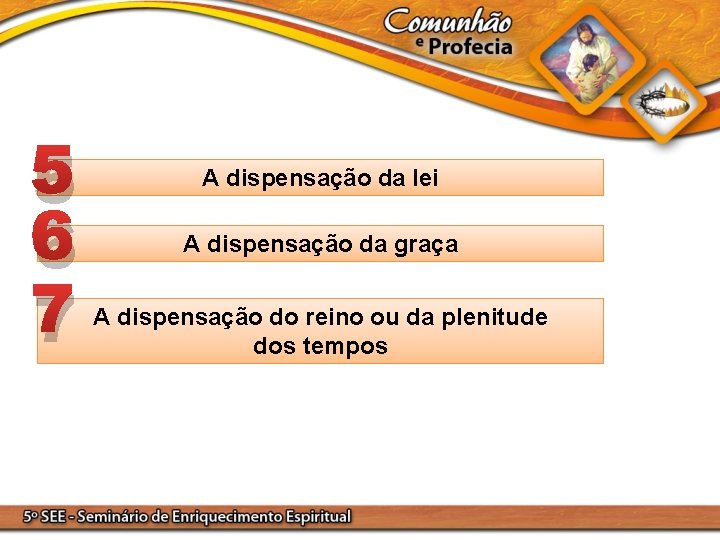 Comunhão e Profecia

5 A dispensação da lei

6 A dispensação da graça

7 A dispensação do reino ou da plenitude dos tempos

5º SEE - Seminário de Enriquecimento Espiritual